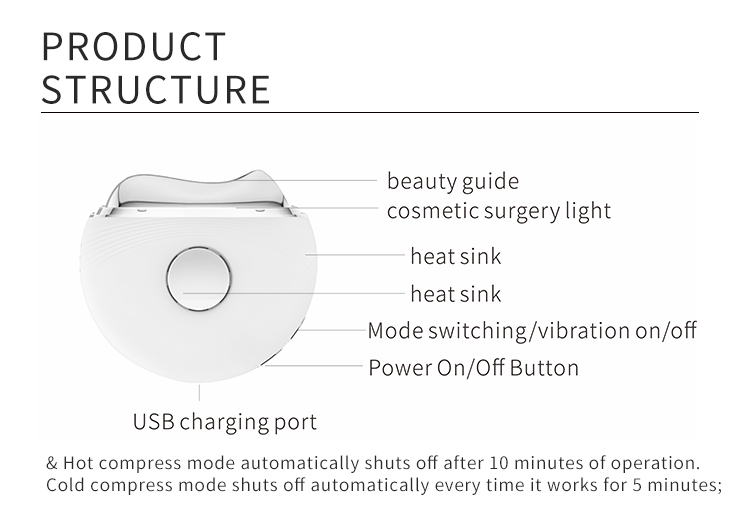 PRODUCT
STRUCTURE

beauty guide
cosmetic surgery light
heat sink
heat sink
Mode switching/vibration on/off
Power On/Off Button
USB charging port

& Hot compress mode automatically shuts off after 10 minutes of operation.
Cold compress mode shuts off automatically every time it works for 5 minutes;